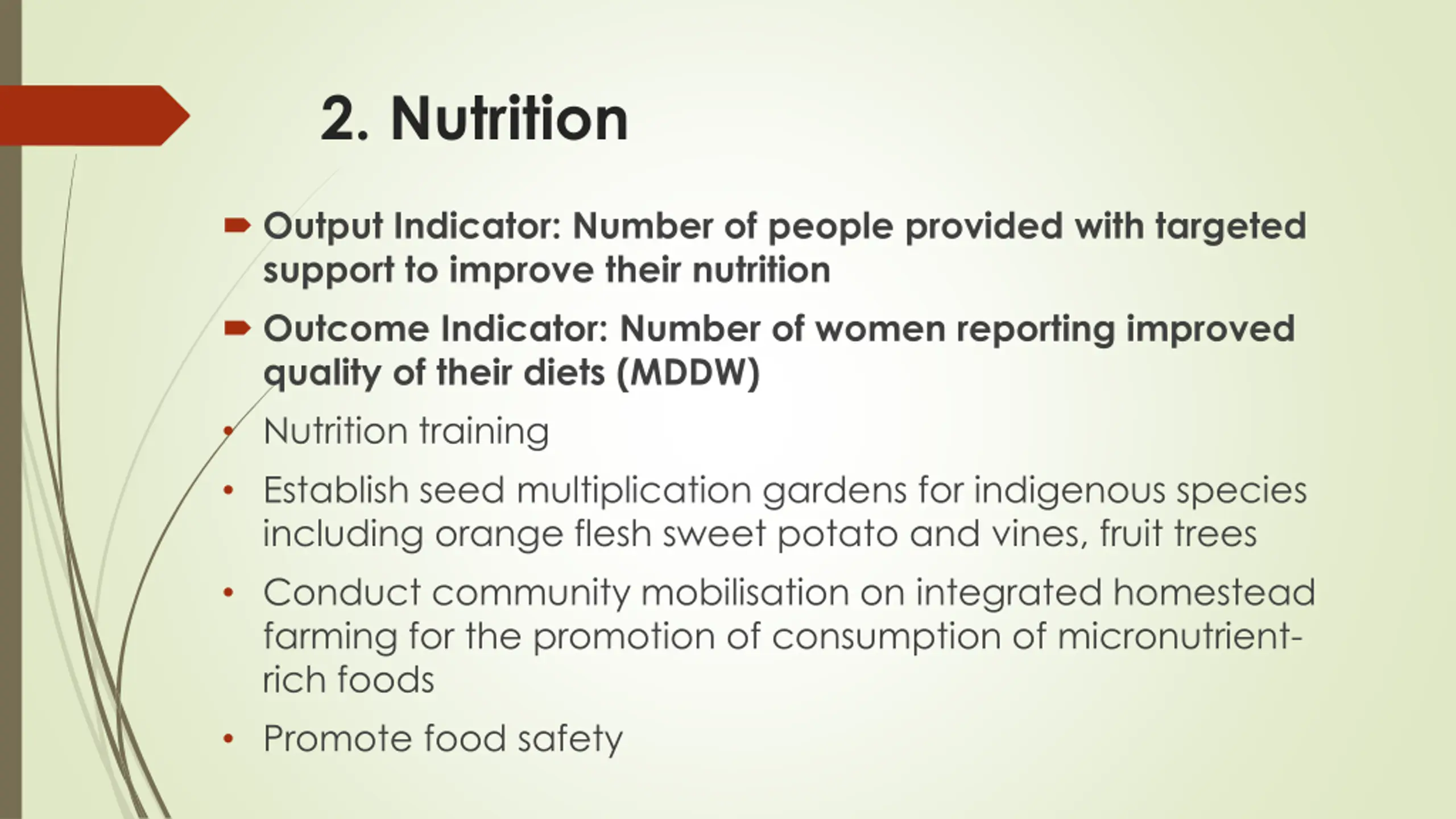 2. Nutrition

Output Indicator: Number of people provided with targeted support to improve their nutrition

Outcome Indicator: Number of women reporting improved quality of their diets (MDDW)

• Nutrition training

• Establish seed multiplication gardens for indigenous species including orange flesh sweet potato and vines, fruit trees

• Conduct community mobilisation on integrated homestead farming for the promotion of consumption of micronutrient-rich foods

• Promote food safety